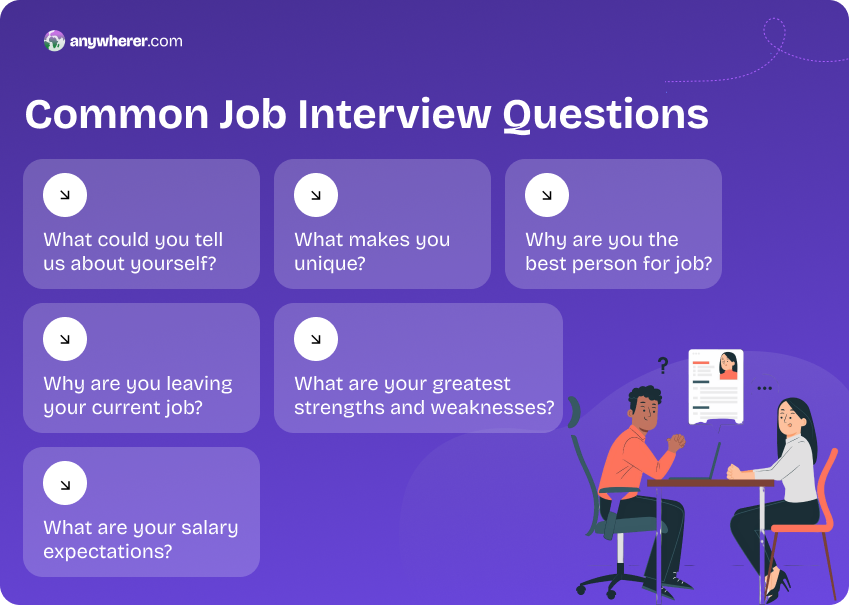 anywherer.com

Common Job Interview Questions

What could you tell us about yourself?

What makes you unique?

Why are you the best person for job?

Why are you leaving your current job?

What are your greatest strengths and weaknesses?

What are your salary expectations?

?

...